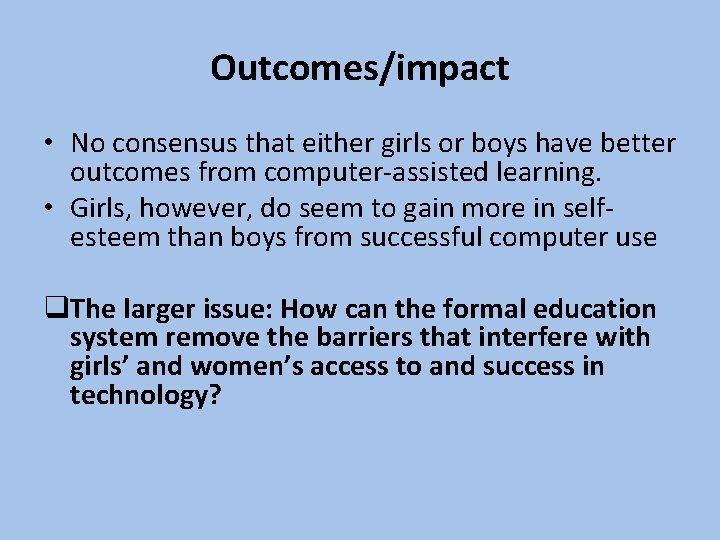 Outcomes/impact

• No consensus that either girls or boys have better outcomes from computer-assisted learning.
• Girls, however, do seem to gain more in self-esteem than boys from successful computer use

❑The larger issue: How can the formal education system remove the barriers that interfere with girls’ and women’s access to and success in technology?